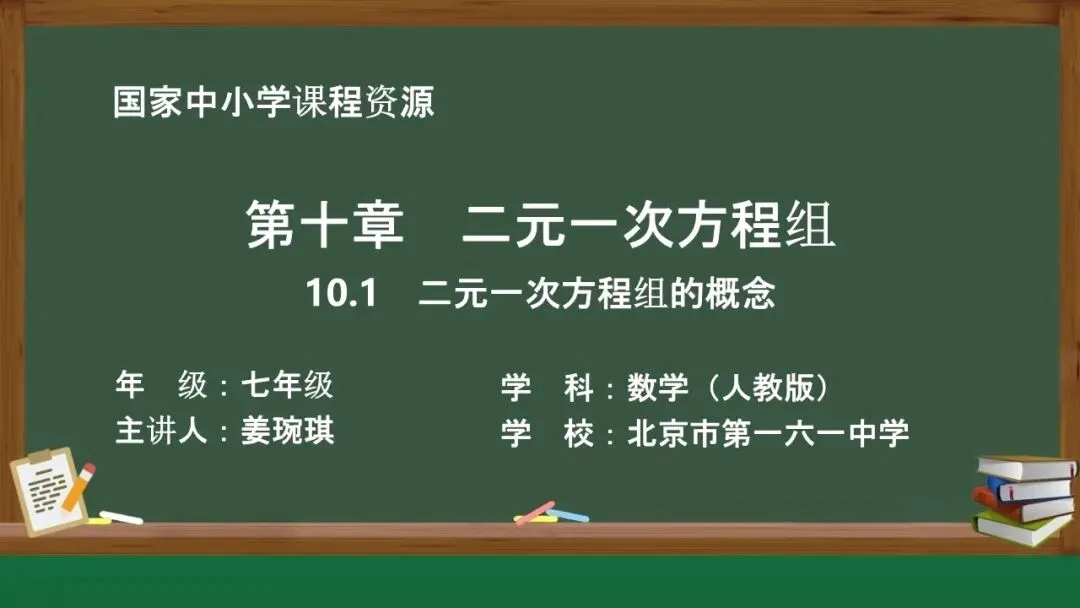 国家中小学课程资源

第十章　二元一次方程组

10.1　二元一次方程组的概念

年　级：七年级

主讲人：姜琬琪

学　科：数学（人教版）

学　校：北京市第一六一中学